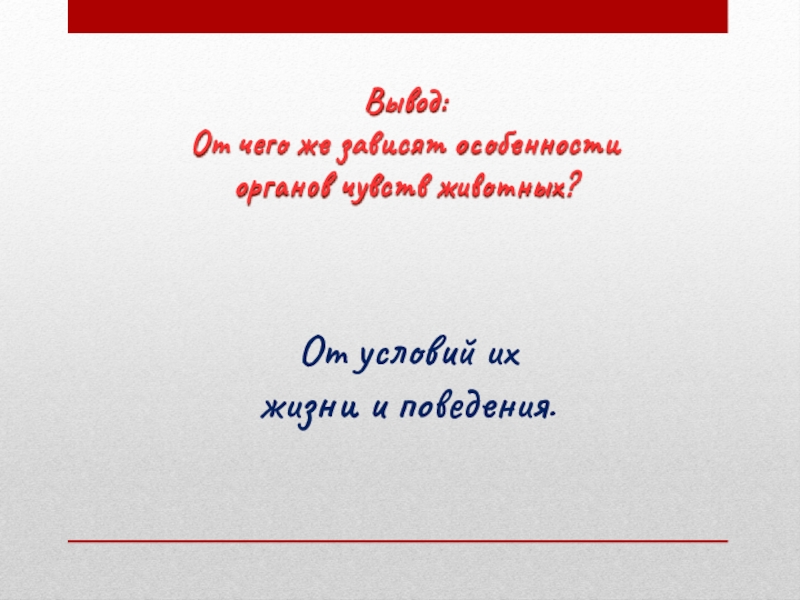 Вывод:
От чего же зависят особенности органов чувств животных?

От условий их жизни и поведения.